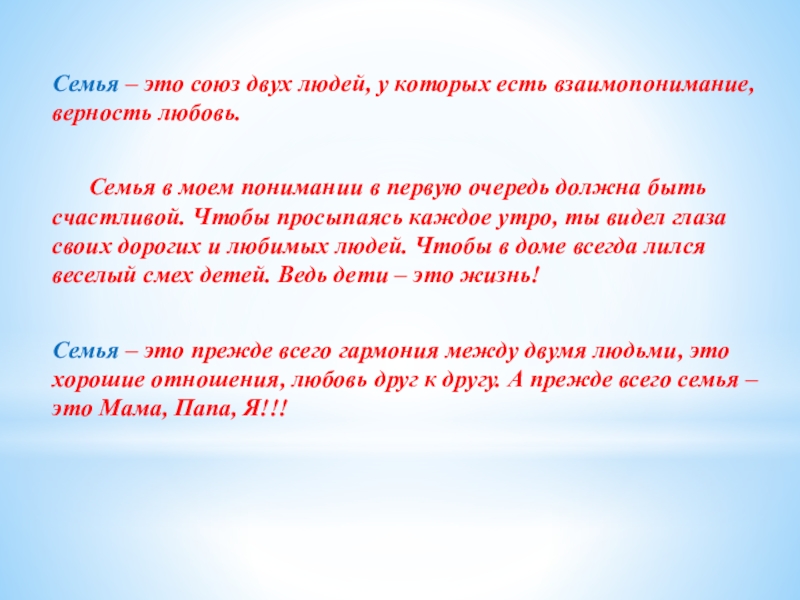 Семья – это союз двух людей, у которых есть взаимопонимание, верность любовь.

Семья в моем понимании в первую очередь должна быть счастливой. Чтобы просыпаясь каждое утро, ты видел глаза своих дорогих и любимых людей. Чтобы в доме всегда лился веселый смех детей. Ведь дети – это жизнь!

Семья – это прежде всего гармония между двумя людьми, это хорошие отношения, любовь друг к другу. А прежде всего семья – это Мама, Папа, Я!!!